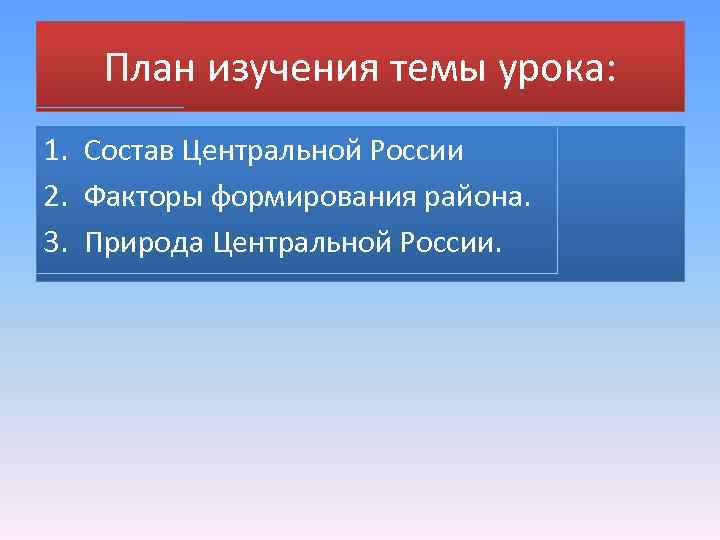 План изучения темы урока:

1. Состав Центральной России
2. Факторы формирования района.
3. Природа Центральной России.